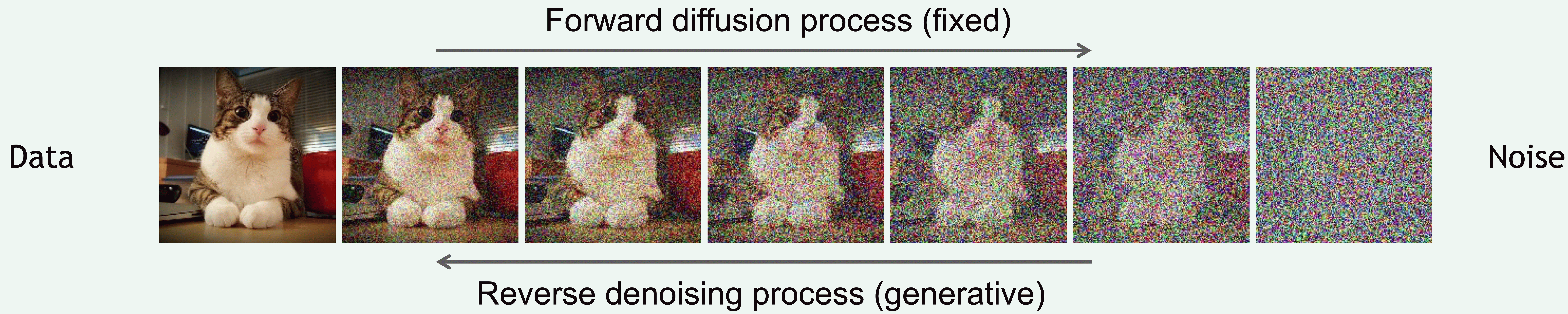 Forward diffusion process (fixed)

Data

Noise

Reverse denoising process (generative)